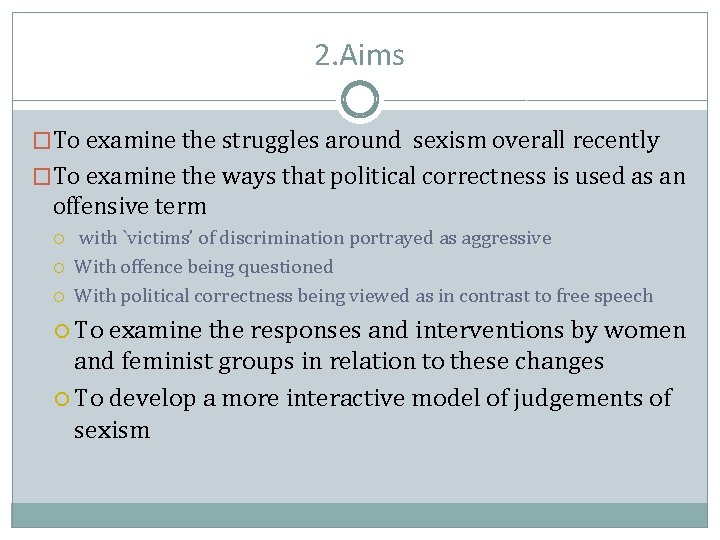 2.Aims

To examine the struggles around sexism overall recently

To examine the ways that political correctness is used as an offensive term

with `victims' of discrimination portrayed as aggressive

With offence being questioned

With political correctness being viewed as in contrast to free speech

To examine the responses and interventions by women and feminist groups in relation to these changes

To develop a more interactive model of judgements of sexism